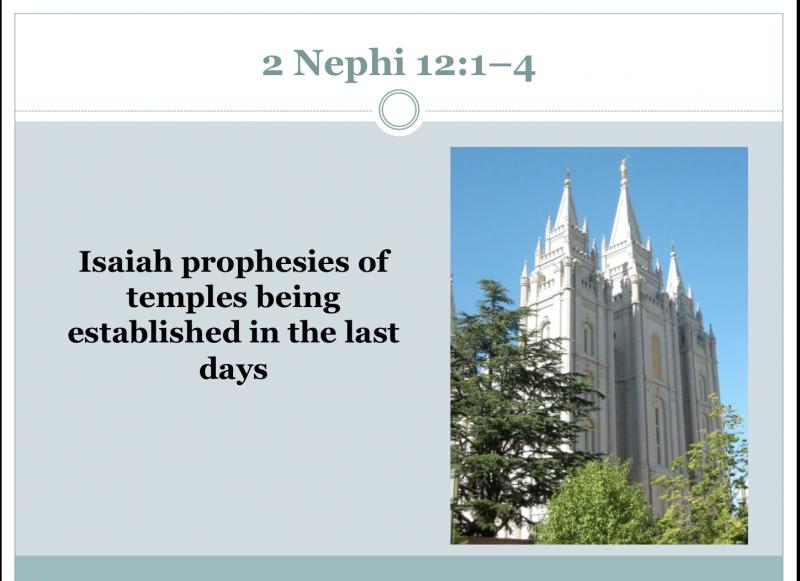 2 Nephi 12:1–4

Isaiah prophesies of temples being established in the last days